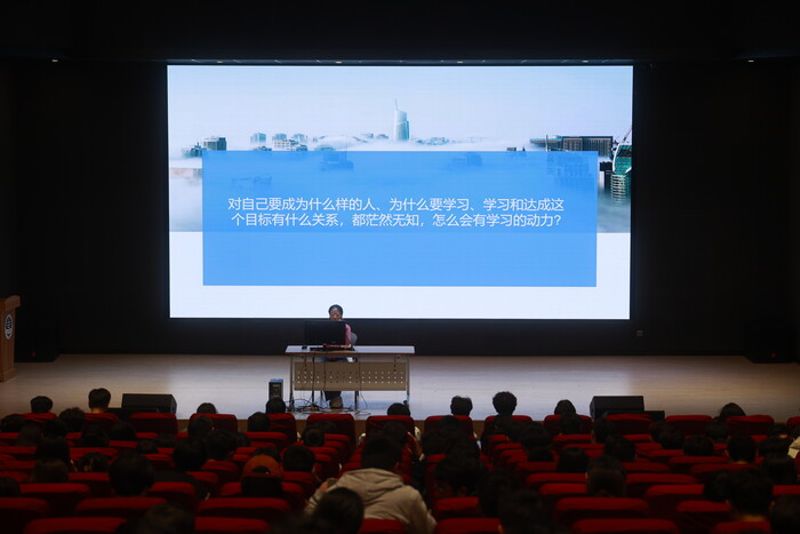 对自己要成为什么样的人、为什么要学习、学习和达成这个目标有什么关系，都茫然无知，怎么会有学习的动力？